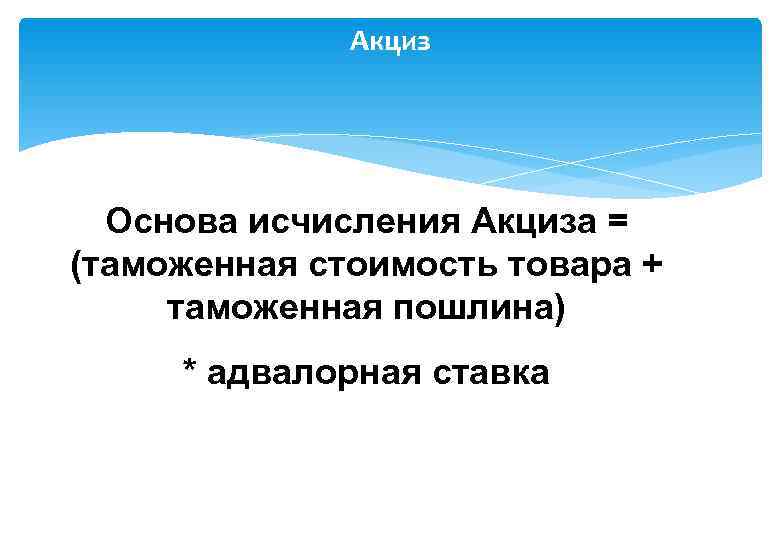 Акциз

Основа исчисления Акциза = (таможенная стоимость товара + таможенная пошлина)

* адвалорная ставка